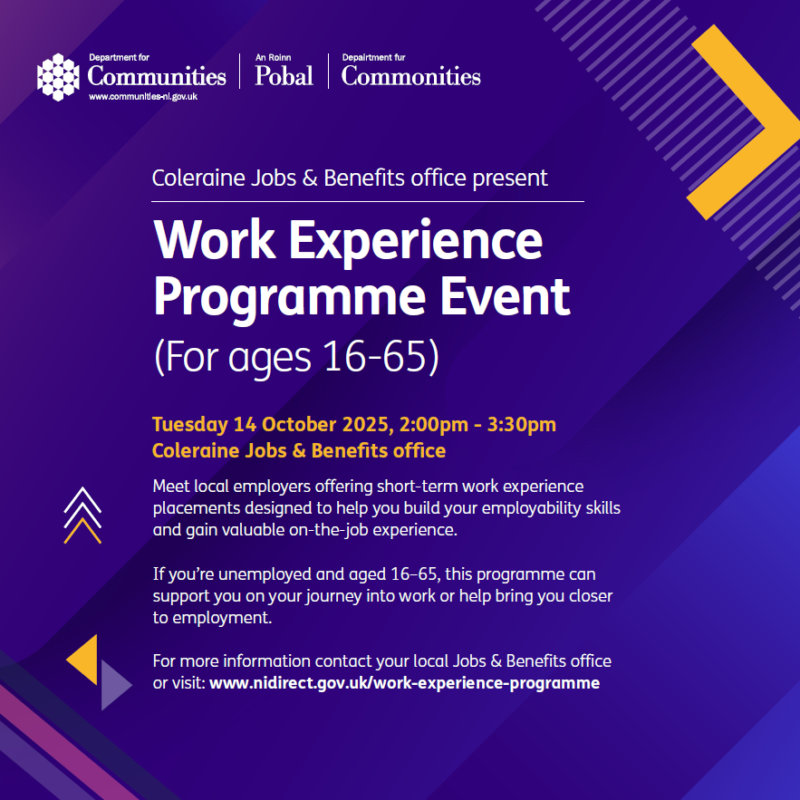 Department for
Communities
www.communities-ni.gov.uk

An Roinn
Pobal

Depairtment fur
Commonities

Coleraine Jobs & Benefits office present

Work Experience Programme Event
(For ages 16-65)

Tuesday 14 October 2025, 2:00pm - 3:30pm
Coleraine Jobs & Benefits office

Meet local employers offering short-term work experience placements designed to help you build your employability skills and gain valuable on-the-job experience.

If you're unemployed and aged 16–65, this programme can support you on your journey into work or help bring you closer to employment.

For more information contact your local Jobs & Benefits office or visit: www.nidirect.gov.uk/work-experience-programme